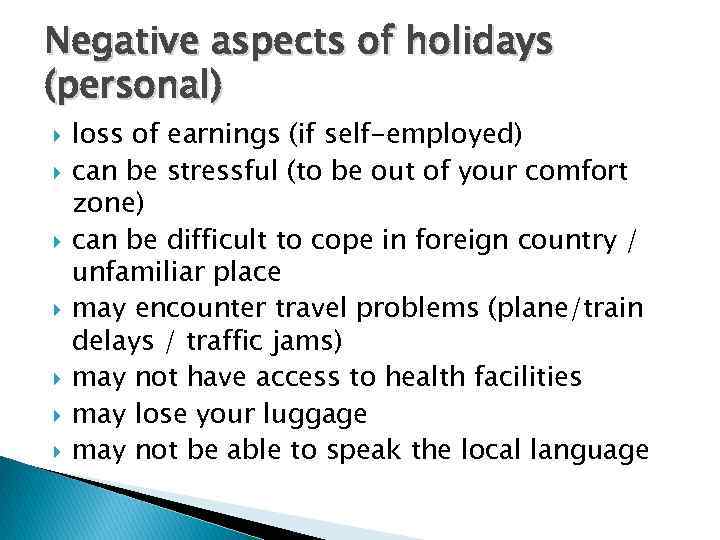 Negative aspects of holidays (personal)

loss of earnings (if self-employed)
can be stressful (to be out of your comfort zone)
can be difficult to cope in foreign country / unfamiliar place
may encounter travel problems (plane/train delays / traffic jams)
may not have access to health facilities
may lose your luggage
may not be able to speak the local language